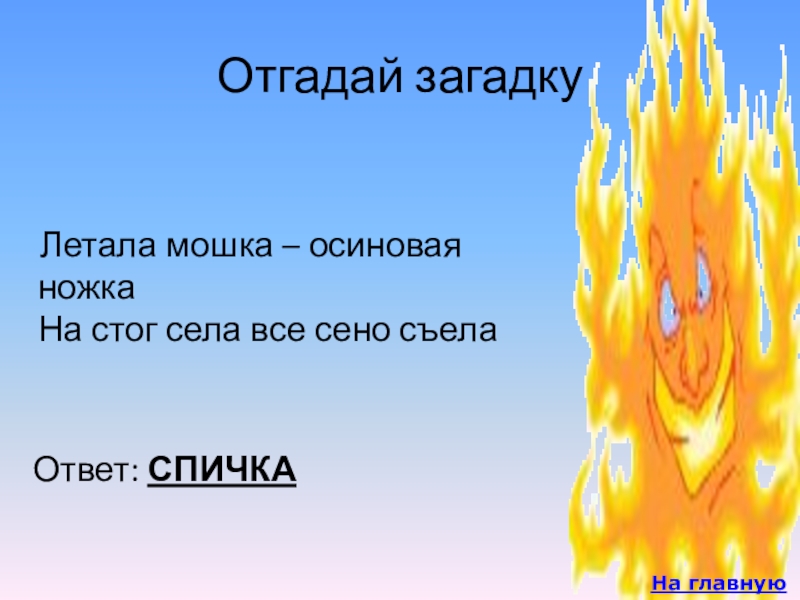 Отгадай загадку

Летала мошка – осиновая ножка
На стог села все сено съела

Ответ: СПИЧКА

На главную